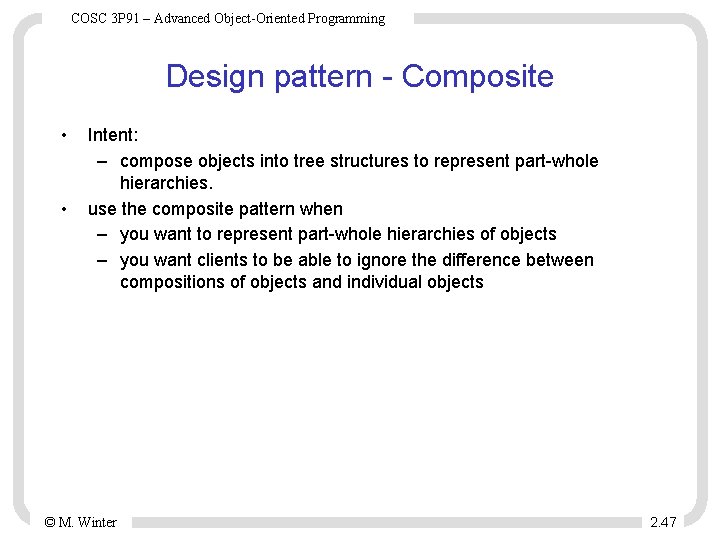 COSC 3P91 – Advanced Object-Oriented Programming

Design pattern - Composite

• Intent:
– compose objects into tree structures to represent part-whole hierarchies.
• use the composite pattern when
– you want to represent part-whole hierarchies of objects
– you want clients to be able to ignore the difference between compositions of objects and individual objects

© M. Winter

2.47